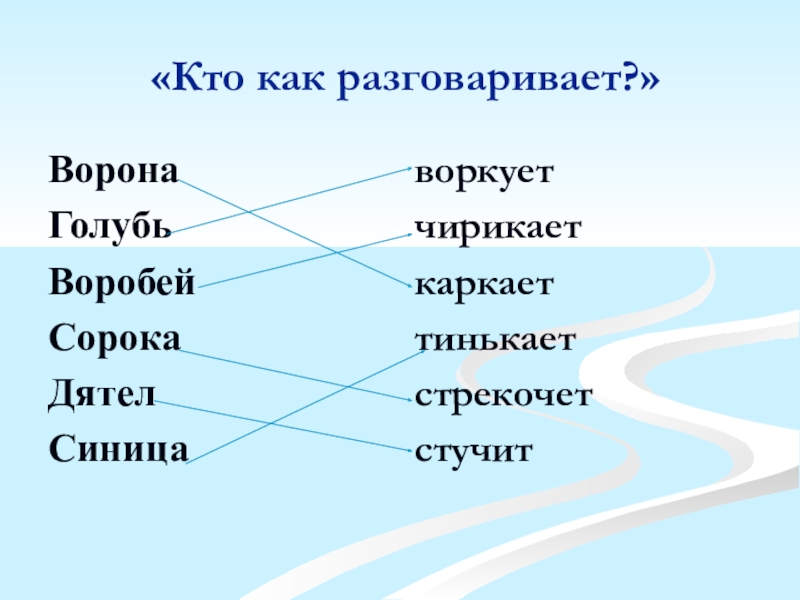 «Кто как разговаривает?»

Ворона
Голубь
Воробей
Сорока
Дятел
Синица

воркует
чирикает
каркает
тинькает
стрекочет
стучит